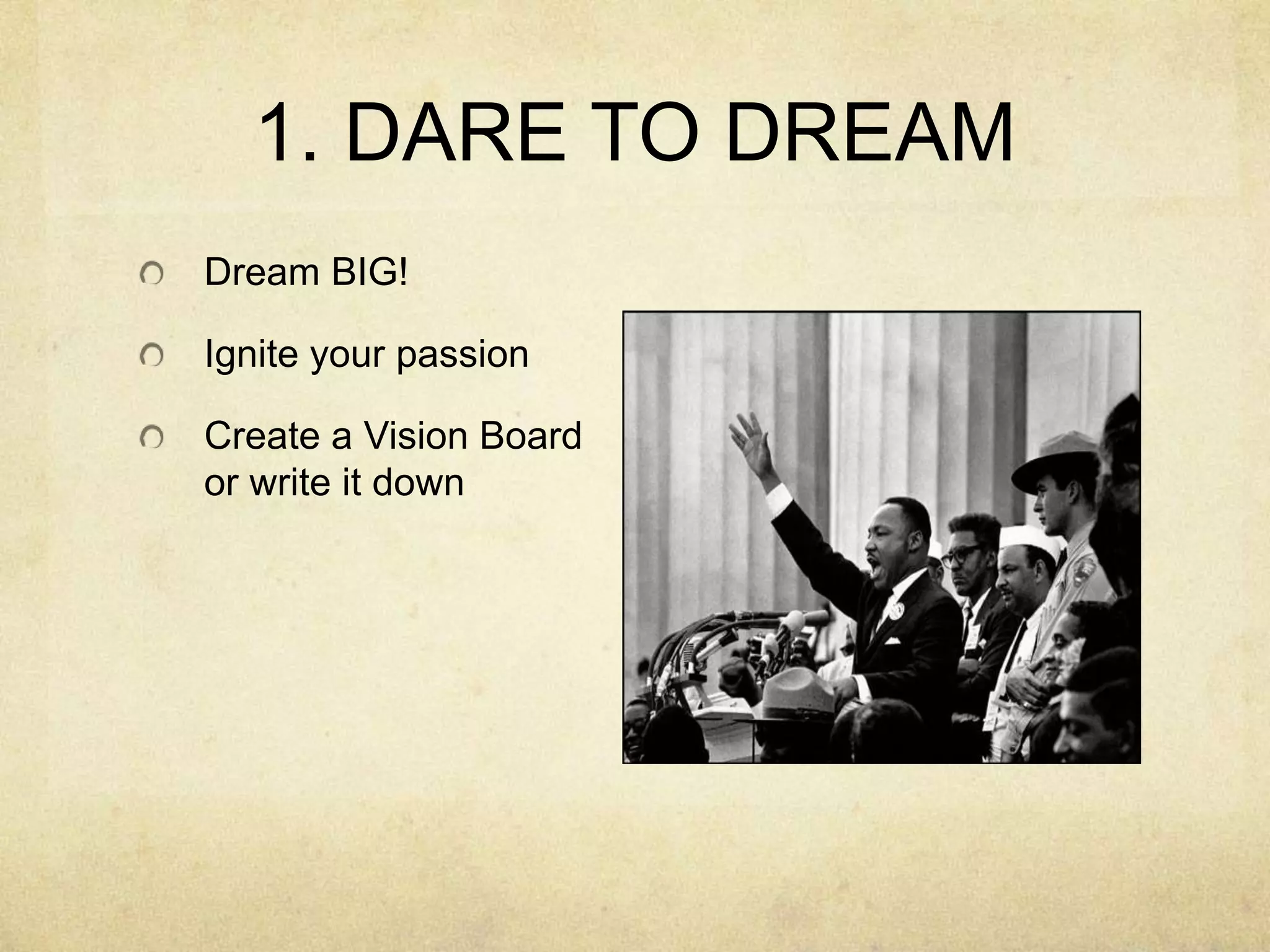 1. DARE TO DREAM

Dream BIG!

Ignite your passion

Create a Vision Board or write it down